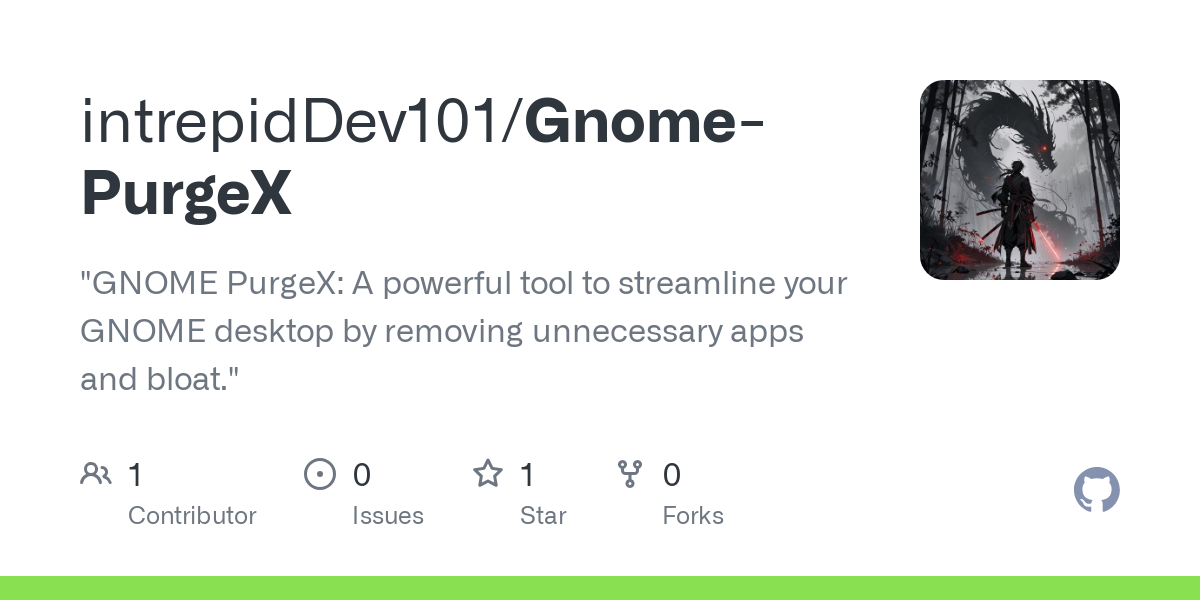 intrepidDev101/Gnome-PurgeX

"GNOME PurgeX: A powerful tool to streamline your GNOME desktop by removing unnecessary apps and bloat."

1 Contributor

0 Issues

1 Star

0 Forks